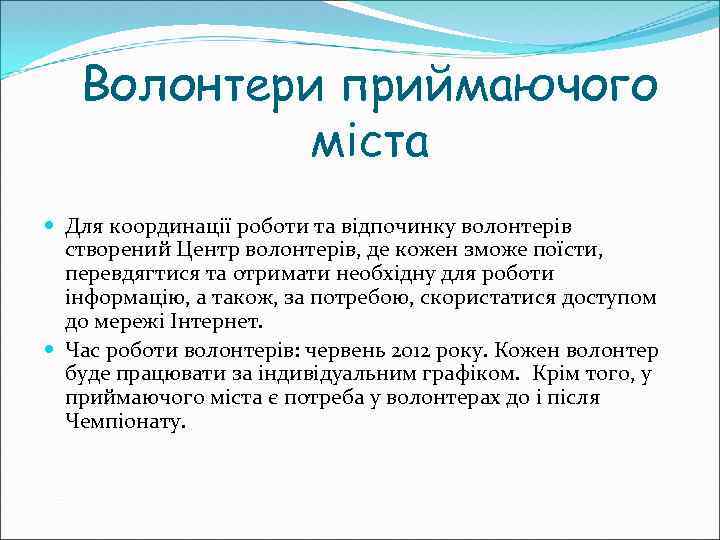 Волонтери приймаючого міста

Для координації роботи та відпочинку волонтерів створений Центр волонтерів, де кожен зможе поїсти, перевдягтися та отримати необхідну для роботи інформацію, а також, за потребою, скористатися доступом до мережі Інтернет.

Час роботи волонтерів: червень 2012 року. Кожен волонтер буде працювати за індивідуальним графіком. Крім того, у приймаючого міста є потреба у волонтерах до і після Чемпіонату.